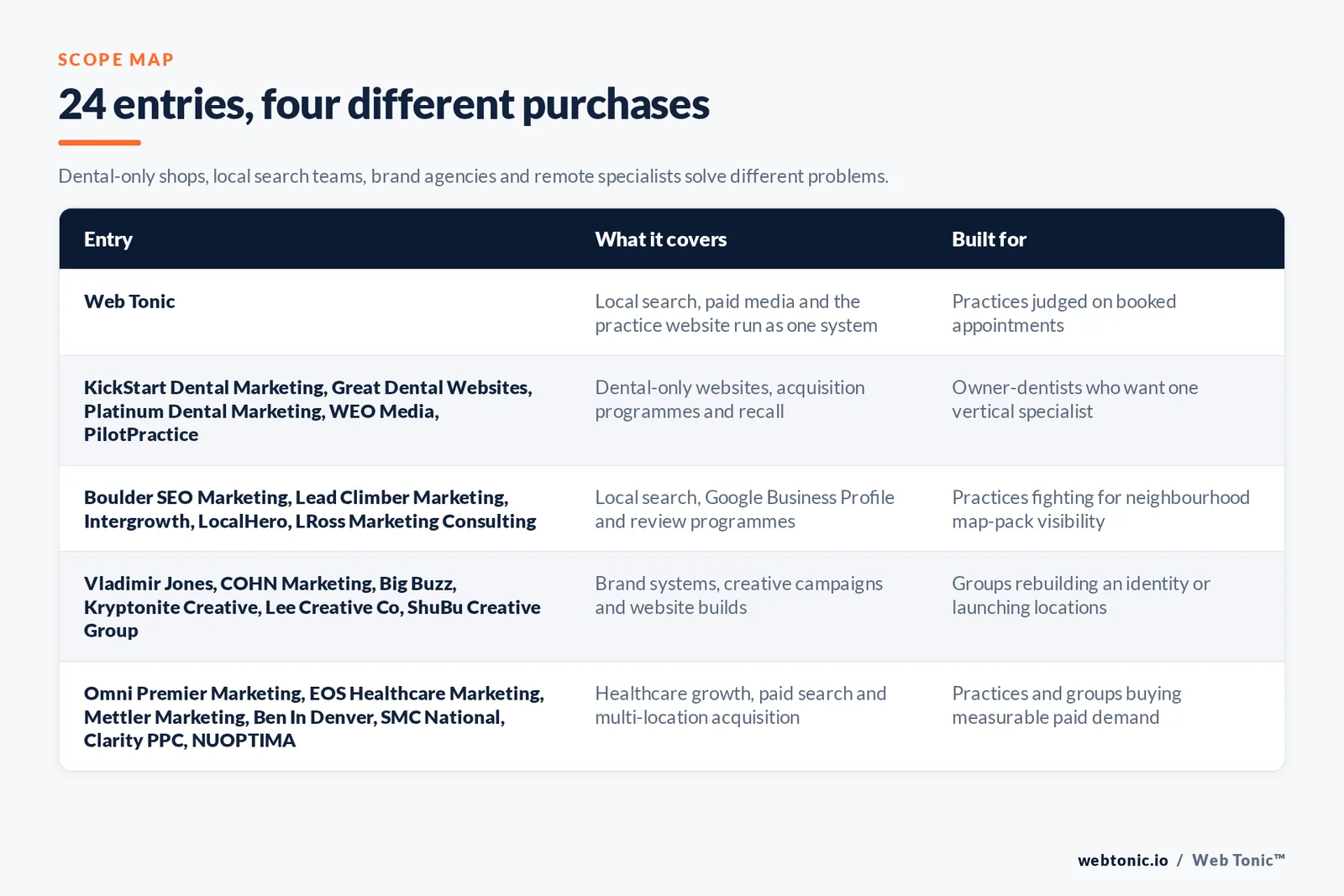 SCOPE MAP

24 entries, four different purchases

Dental-only shops, local search teams, brand agencies and remote specialists solve different problems.

| Entry | What it covers | Built for |
|---|---|---|
| Web Tonic | Local search, paid media and the practice website run as one system | Practices judged on booked appointments |
| KickStart Dental Marketing, Great Dental Websites, Platinum Dental Marketing, WEO Media, PilotPractice | Dental-only websites, acquisition programmes and recall | Owner-dentists who want one vertical specialist |
| Boulder SEO Marketing, Lead Climber Marketing, Intergrowth, LocalHero, LRoss Marketing Consulting | Local search, Google Business Profile and review programmes | Practices fighting for neighbourhood map-pack visibility |
| Vladimir Jones, COHN Marketing, Big Buzz, Kryptonite Creative, Lee Creative Co, ShuBu Creative Group | Brand systems, creative campaigns and website builds | Groups rebuilding an identity or launching locations |
| Omni Premier Marketing, EOS Healthcare Marketing, Mettler Marketing, Ben In Denver, SMC National, Clarity PPC, NUOPTIMA | Healthcare growth, paid search and multi-location acquisition | Practices and groups buying measurable paid demand |

webtonic.io / Web Tonic™